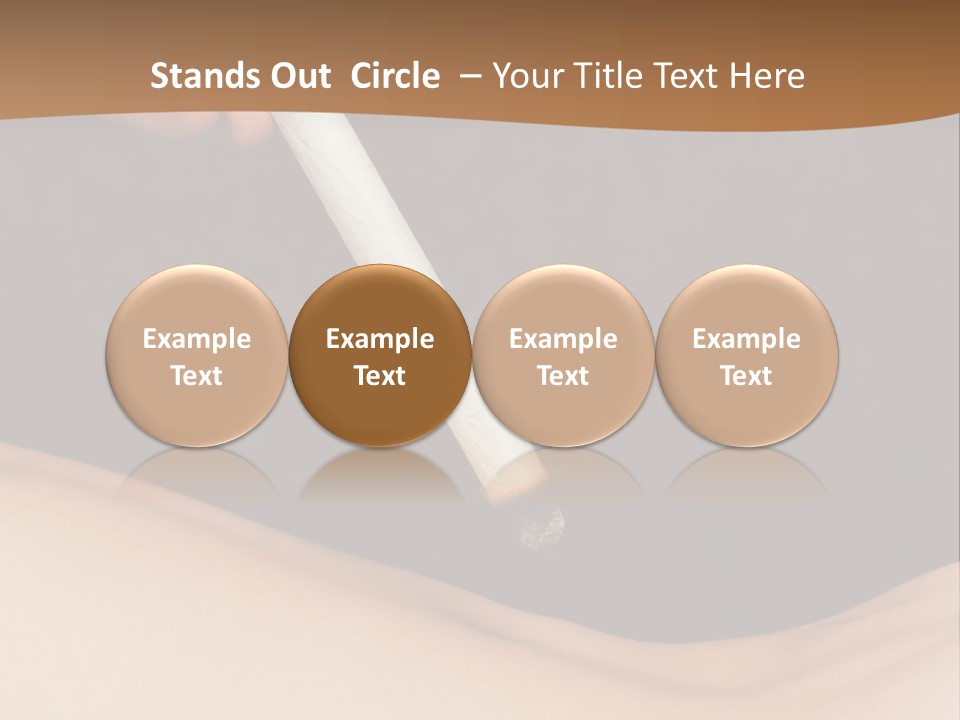 Stands Out Circle – Your Title Text Here

Example Text

Example Text

Example Text

Example Text